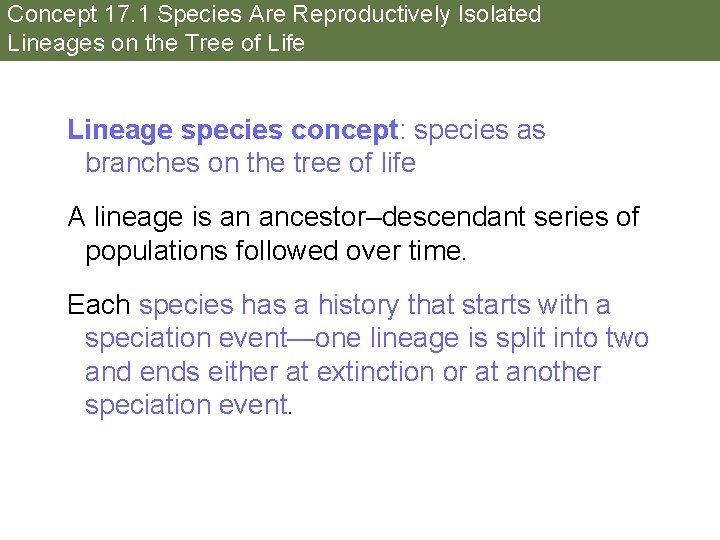 Concept 17.1 Species Are Reproductively Isolated Lineages on the Tree of Life

Lineage species concept: species as branches on the tree of life

A lineage is an ancestor–descendant series of populations followed over time.

Each species has a history that starts with a speciation event—one lineage is split into two and ends either at extinction or at another speciation event.